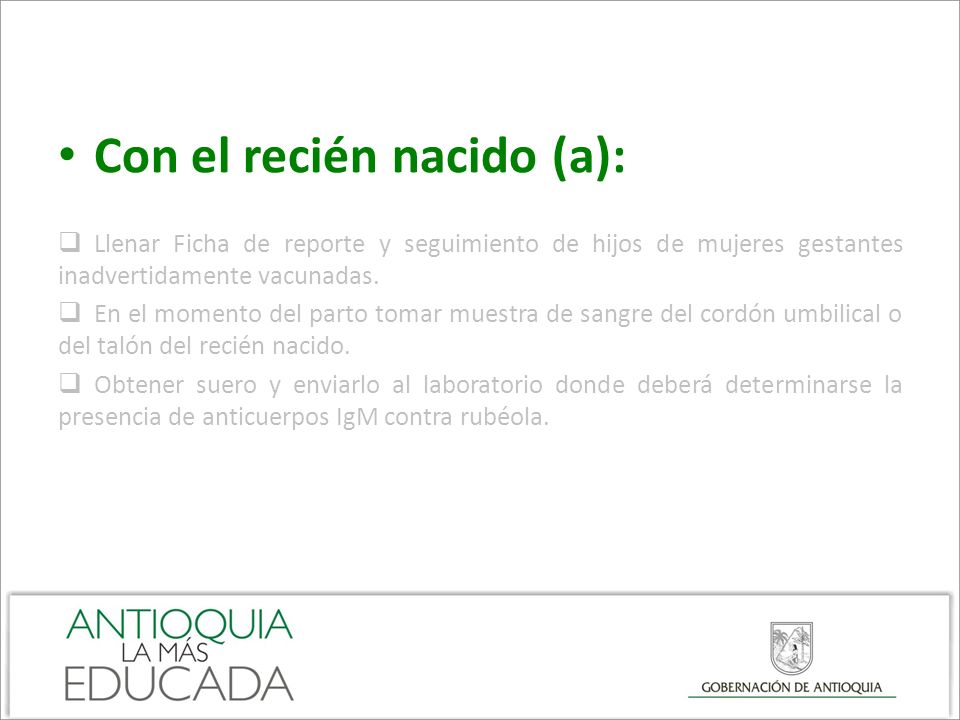 • Con el recién nacido (a):

❑ Llenar Ficha de reporte y seguimiento de hijos de mujeres gestantes inadvertidamente vacunadas.

❑ En el momento del parto tomar muestra de sangre del cordón umbilical o del talón del recién nacido.

❑ Obtener suero y enviarlo al laboratorio donde deberá determinarse la presencia de anticuerpos IgM contra rubéola.

ANTIOQUIA
LA MÁS
EDUCADA

GOBERNACIÓN DE ANTIOQUIA